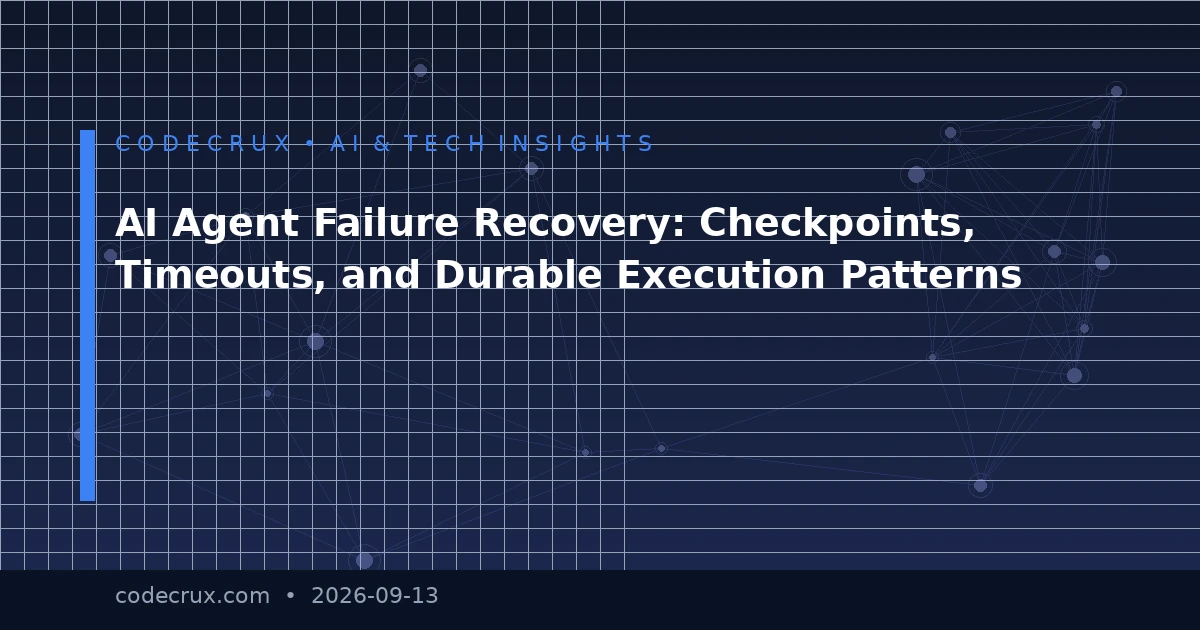 CODECRUX • AI & TECH INSIGHTS

AI Agent Failure Recovery: Checkpoints, Timeouts, and Durable Execution Patterns

codecrux.com • 2026-09-13